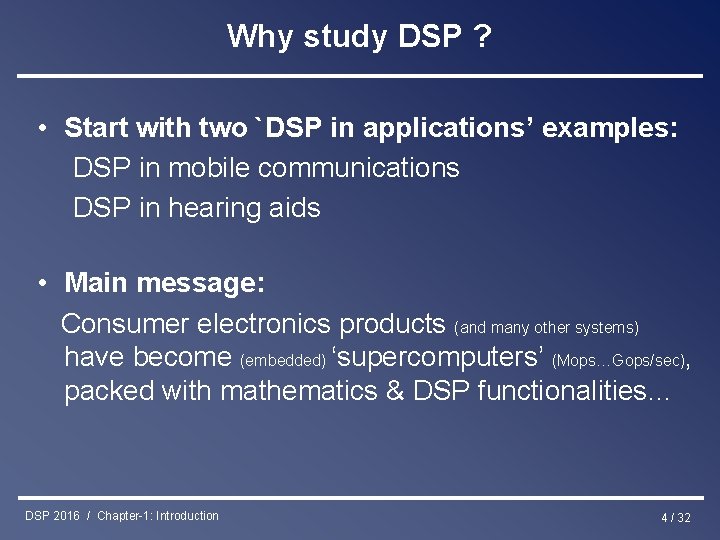 Why study DSP ?

• Start with two `DSP in applications' examples:
DSP in mobile communications
DSP in hearing aids

• Main message:
Consumer electronics products (and many other systems) have become (embedded) 'supercomputers' (Mops…Gops/sec), packed with mathematics & DSP functionalities…

DSP 2016 / Chapter-1: Introduction

4 / 32